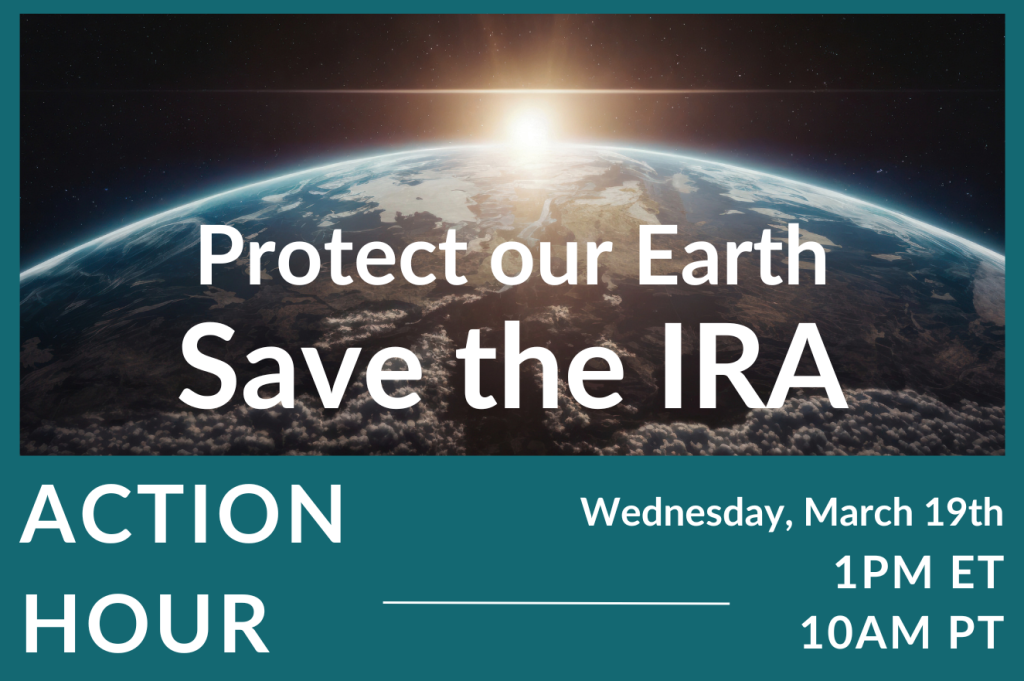 Protect our Earth
Save the IRA

ACTION
HOUR

Wednesday, March 19th
1PM ET
10AM PT